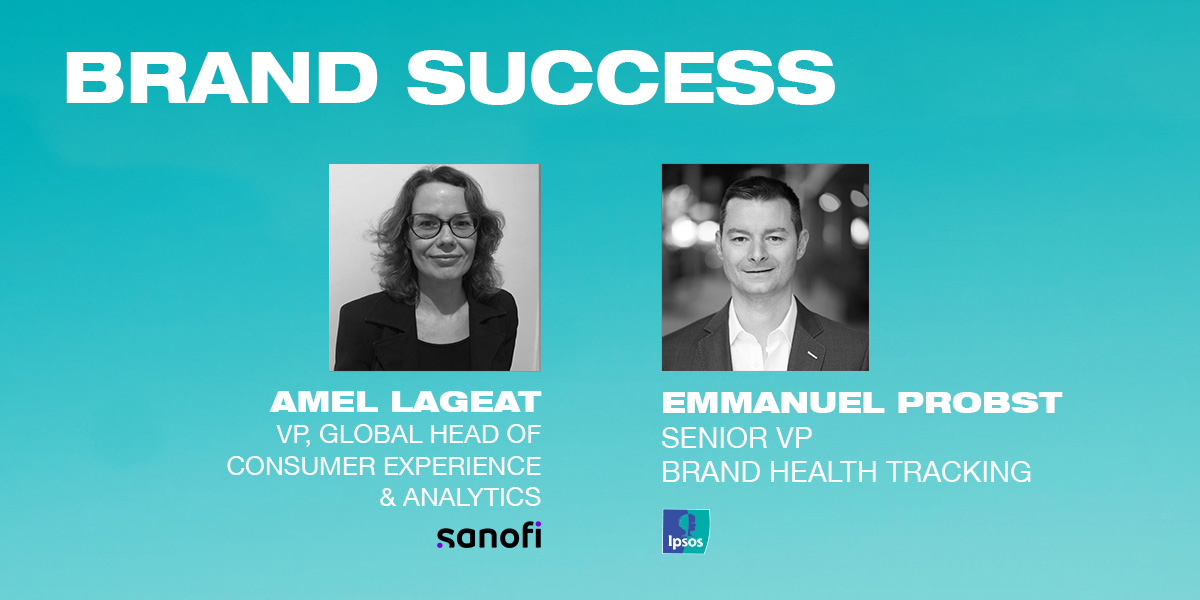 BRAND SUCCESS

AMEL LAGEAT
VP, GLOBAL HEAD OF CONSUMER EXPERIENCE & ANALYTICS
sanofi

EMMANUEL PROBST
SENIOR VP
BRAND HEALTH TRACKING
Ipsos